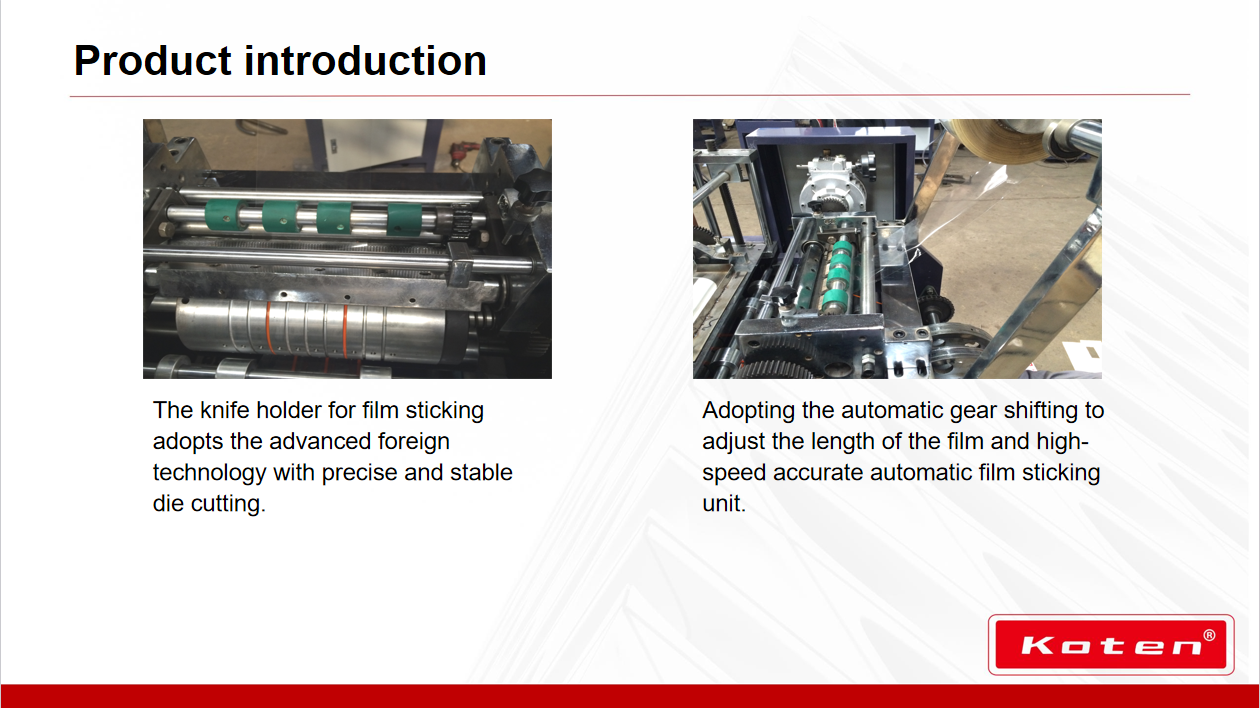 Product introduction

The knife holder for film sticking adopts the advanced foreign technology with precise and stable die cutting.

Adopting the automatic gear shifting to adjust the length of the film and high-speed accurate automatic film sticking unit.

Koten®